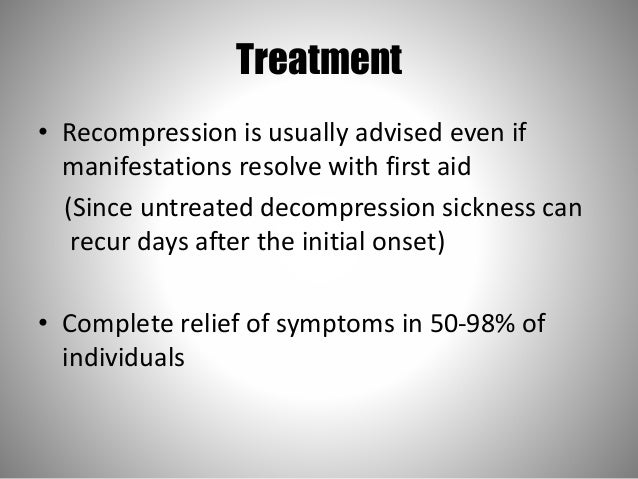 Treatment

• Recompression is usually advised even if manifestations resolve with first aid

(Since untreated decompression sickness can recur days after the initial onset)

• Complete relief of symptoms in 50-98% of individuals